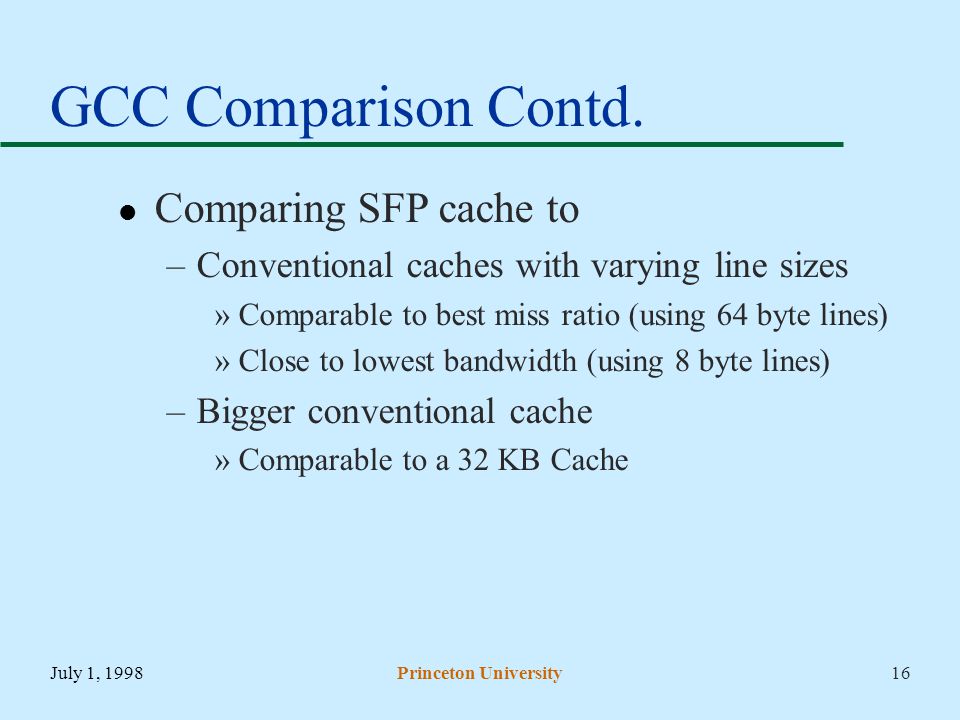 GCC Comparison Contd.

● Comparing SFP cache to

– Conventional caches with varying line sizes

» Comparable to best miss ratio (using 64 byte lines)

» Close to lowest bandwidth (using 8 byte lines)

– Bigger conventional cache

» Comparable to a 32 KB Cache

July 1, 1998

Princeton University

16